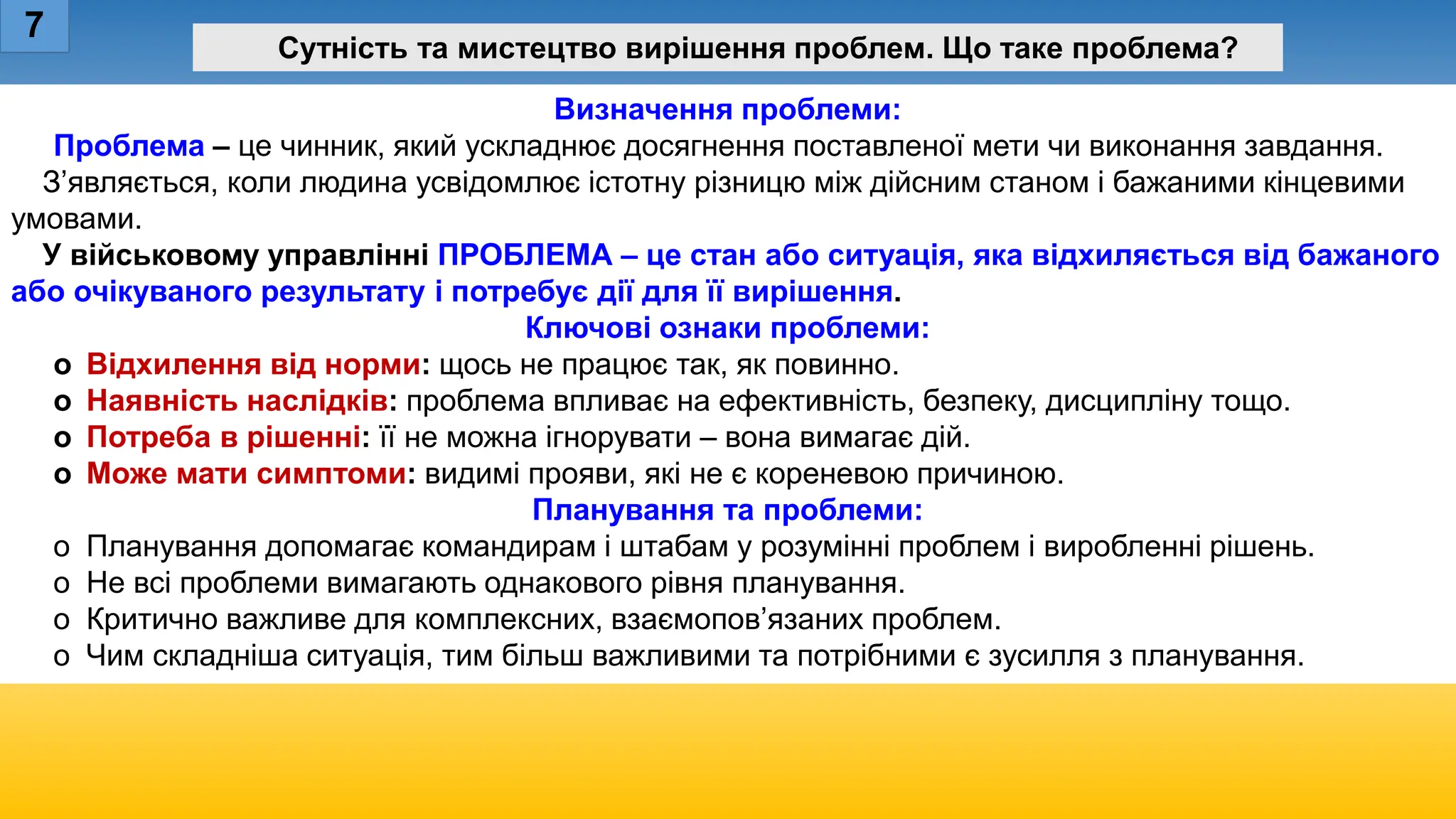 7

Сутність та мистецтво вирішення проблем. Що таке проблема?

Визначення проблеми:

Проблема – це чинник, який ускладнює досягнення поставленої мети чи виконання завдання.

З’являється, коли людина усвідомлює істотну різницю між дійсним станом і бажаними кінцевими умовами.

У військовому управлінні ПРОБЛЕМА – це стан або ситуація, яка відхиляється від бажаного або очікуваного результату і потребує дії для її вирішення.

Ключові ознаки проблеми:

o Відхилення від норми: щось не працює так, як повинно.
o Наявність наслідків: проблема впливає на ефективність, безпеку, дисципліну тощо.
o Потреба в рішенні: її не можна ігнорувати – вона вимагає дій.
o Може мати симптоми: видимі прояви, які не є кореневою причиною.

Планування та проблеми:

o Планування допомагає командирам і штабам у розумінні проблем і виробленні рішень.
o Не всі проблеми вимагають однакового рівня планування.
o Критично важливе для комплексних, взаємопов’язаних проблем.
o Чим складніша ситуація, тим більш важливими та потрібними є зусилля з планування.